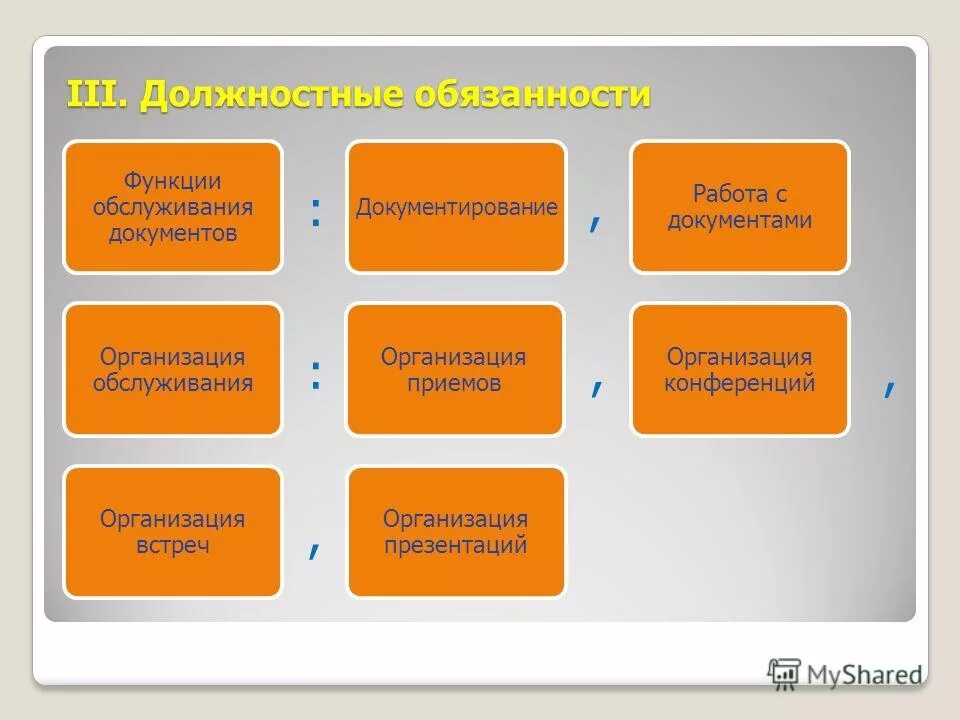 III. Должностные обязанности

Функции обслуживания документов : Документирование , Работа с документами

Организация обслуживания : Организация приемов , Организация конференций ,

Организация встреч , Организация презентаций

MyShared